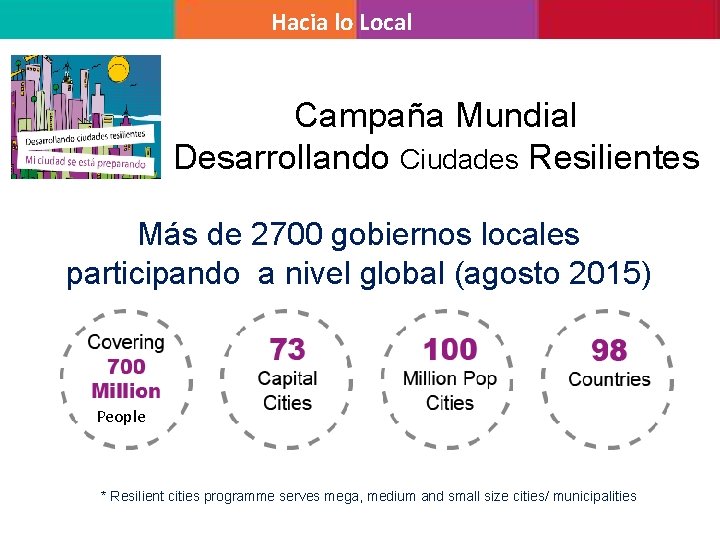 Hacia lo Local

Desarrollando ciudades resilientes
Mi ciudad se está preparando

Campaña Mundial
Desarrollando Ciudades Resilientes

Más de 2700 gobiernos locales participando a nivel global (agosto 2015)

Covering 700 Million People

73 Capital Cities

100 Million Pop Cities

98 Countries

* Resilient cities programme serves mega, medium and small size cities/ municipalities